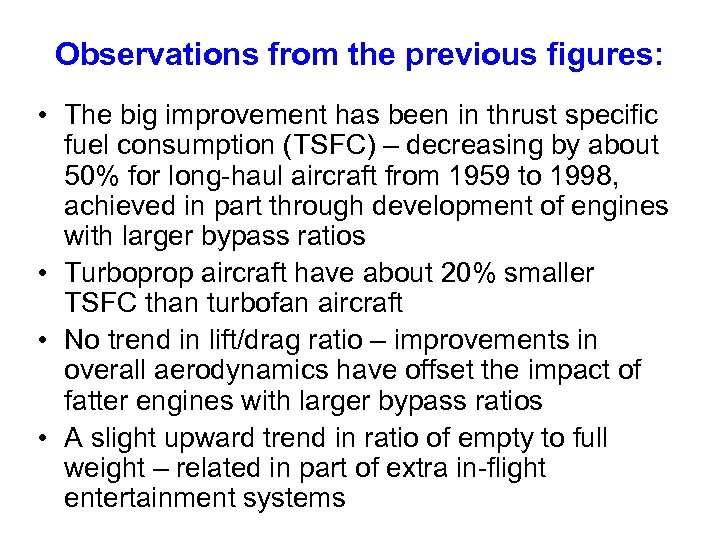 Observations from the previous figures:

• The big improvement has been in thrust specific fuel consumption (TSFC) – decreasing by about 50% for long-haul aircraft from 1959 to 1998, achieved in part through development of engines with larger bypass ratios

• Turboprop aircraft have about 20% smaller TSFC than turbofan aircraft

• No trend in lift/drag ratio – improvements in overall aerodynamics have offset the impact of fatter engines with larger bypass ratios

• A slight upward trend in ratio of empty to full weight – related in part of extra in-flight entertainment systems